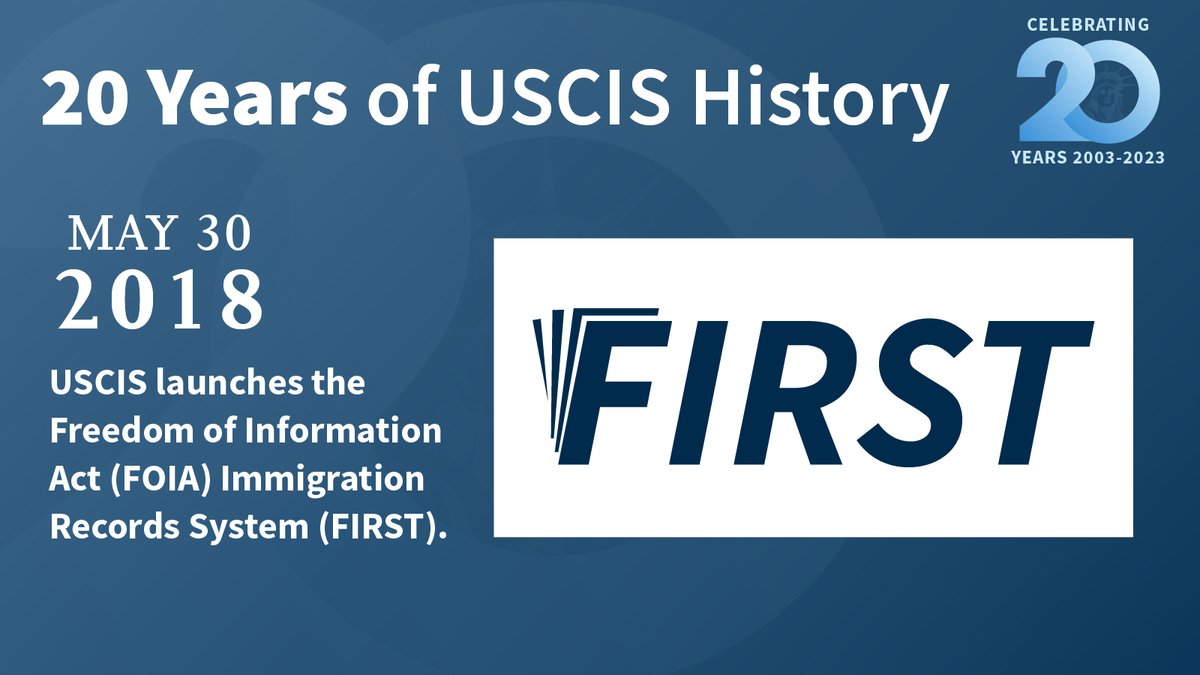 20 Years of USCIS History

CELEBRATING
20
YEARS 2003-2023

MAY 30
2018

USCIS launches the Freedom of Information Act (FOIA) Immigration Records System (FIRST).

FIRST